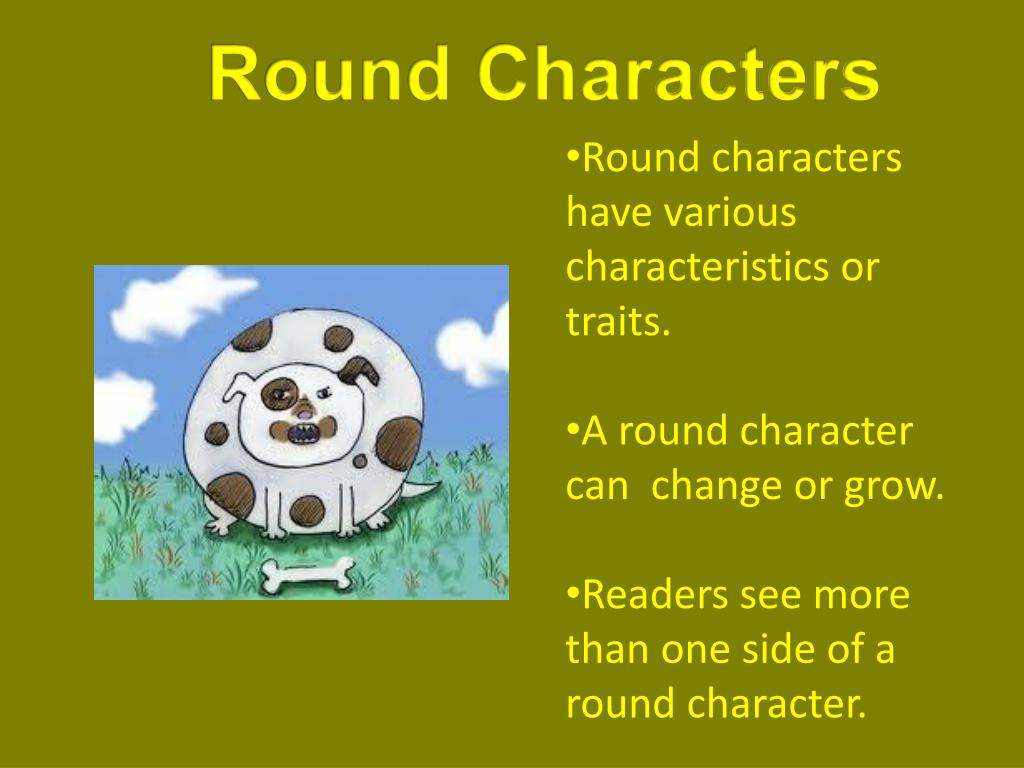 Round Characters

•Round characters have various characteristics or traits.

•A round character can  change or grow.

•Readers see more than one side of a round character.